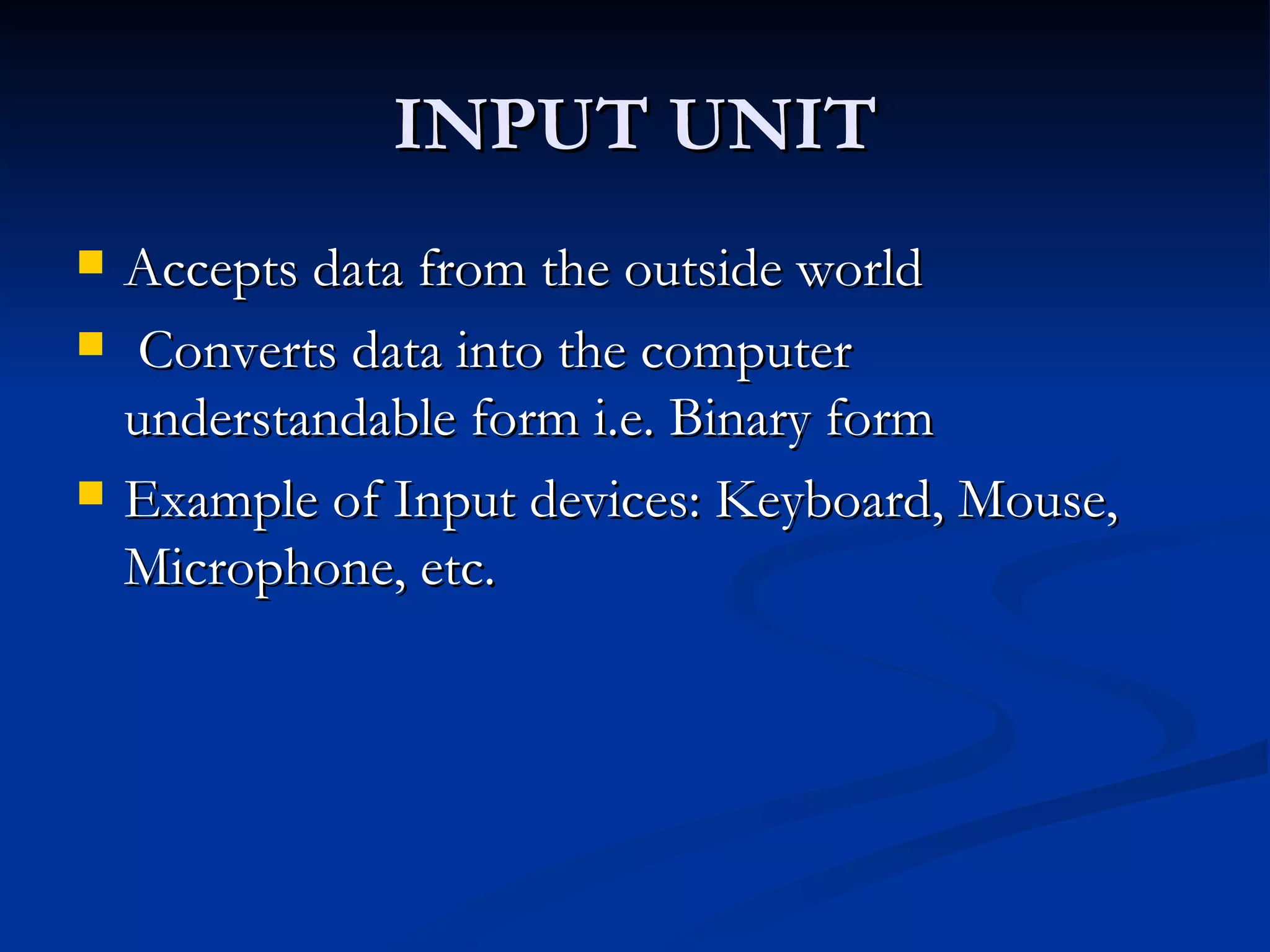 INPUT UNIT

- Accepts data from the outside world
- Converts data into the computer understandable form i.e. Binary form
- Example of Input devices: Keyboard, Mouse, Microphone, etc.